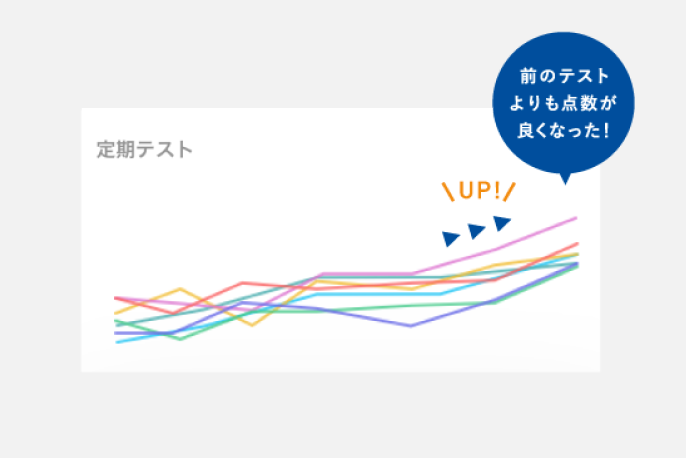 前のテスト
よりも点数が
良くなった!

定期テスト

\UP!/